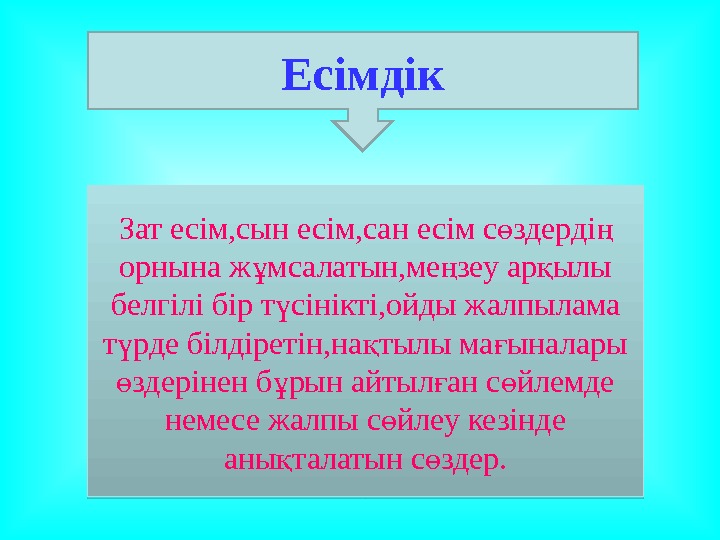 Есімдік

Зат есім,сын есім,сан есім сөздердің орнына жұмсалатын,меңзеу арқылы белгілі бір түсінікті,ойды жалпылама түрде білдіретін,нақтылы мағыналары өздерінен бұрын айтылған сөйлемде немесе жалпы сөйлеу кезінде анықталатын сөздер.